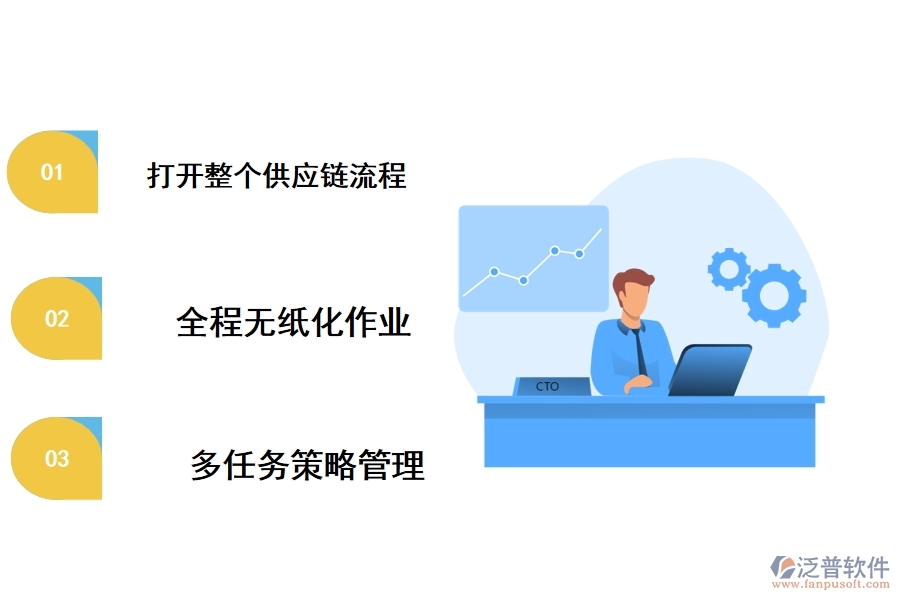 01

打开整个供应链流程

02

全程无纸化作业

03

多任务策略管理

CTO

泛普软件
www.fanpusoft.com